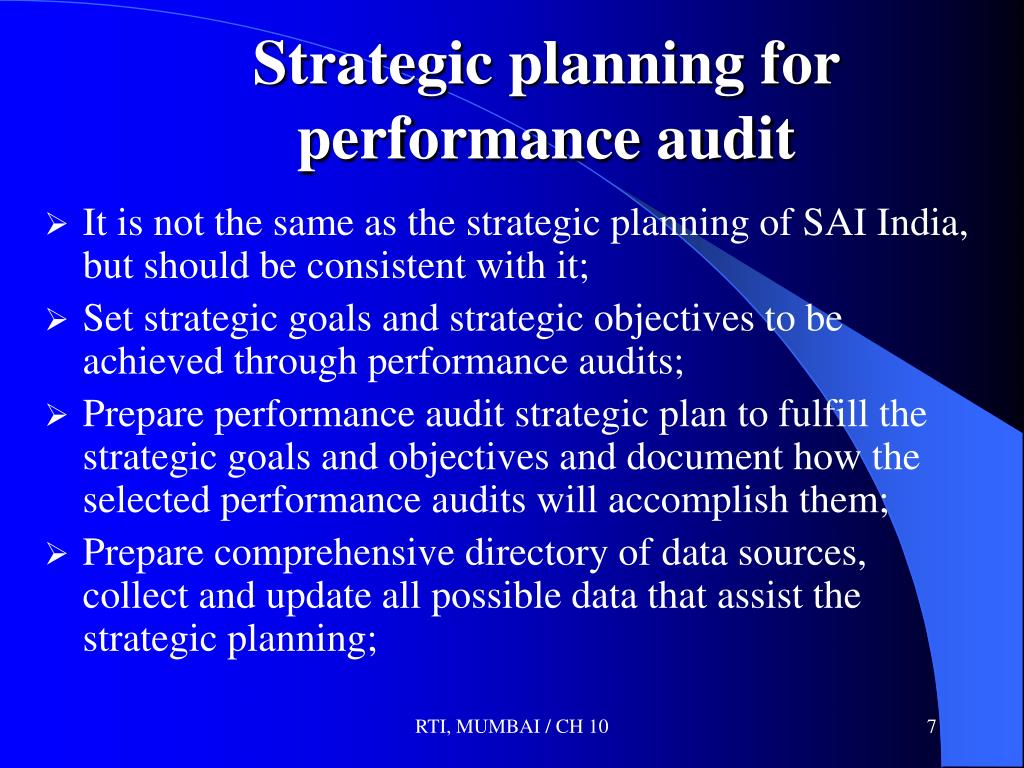 Strategic planning for performance audit

➢ It is not the same as the strategic planning of SAI India, but should be consistent with it;
➢ Set strategic goals and strategic objectives to be achieved through performance audits;
➢ Prepare performance audit strategic plan to fulfill the strategic goals and objectives and document how the selected performance audits will accomplish them;
➢ Prepare comprehensive directory of data sources, collect and update all possible data that assist the strategic planning;

RTI, MUMBAI / CH 10

7